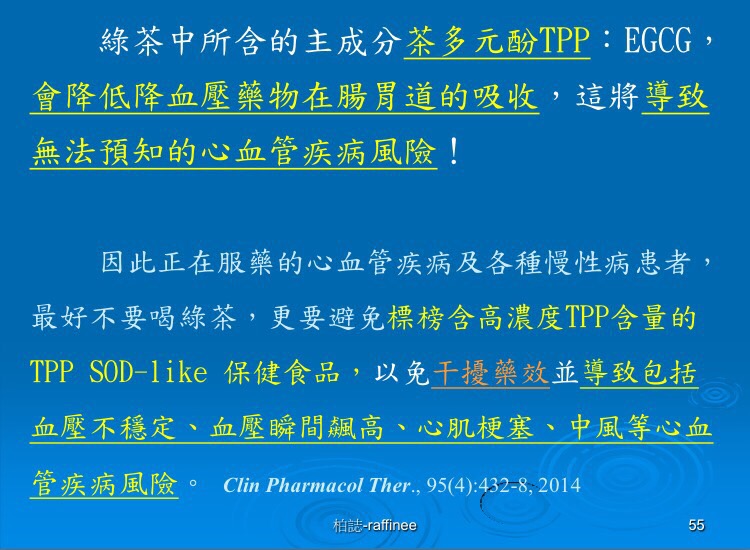 綠茶中所含的主成分茶多元酚TPP：EGCG，會降低降血壓藥物在腸胃道的吸收，這將導致無法預知的心血管疾病風險！

因此正在服藥的心血管疾病及各種慢性病患者，最好不要喝綠茶，更要避免標榜含高濃度TPP含量的TPP SOD-like 保健食品，以免干擾藥效並導致包括血壓不穩定、血壓瞬間飆高、心肌梗塞、中風等心血管疾病風險。 Clin Pharmacol Ther., 95(4):432-8, 2014

柏誌-raffinee

55